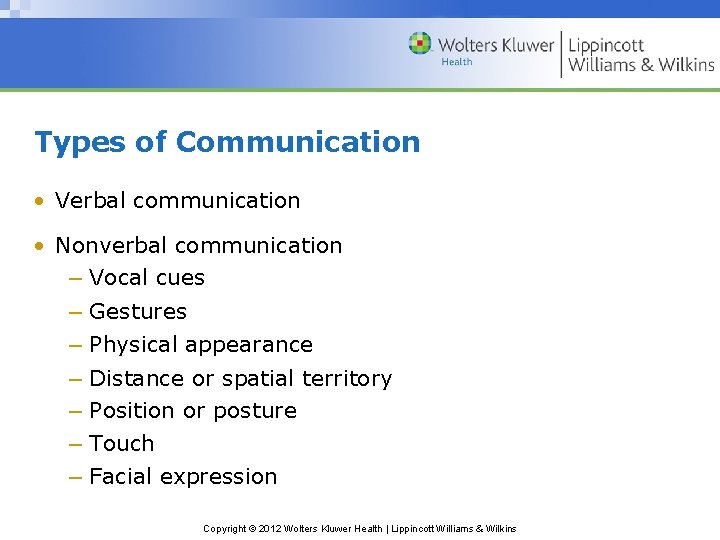 Wolters Kluwer Health | Lippincott Williams & Wilkins

Types of Communication

• Verbal communication
• Nonverbal communication
– Vocal cues
– Gestures
– Physical appearance
– Distance or spatial territory
– Position or posture
– Touch
– Facial expression

Copyright © 2012 Wolters Kluwer Health | Lippincott Williams & Wilkins